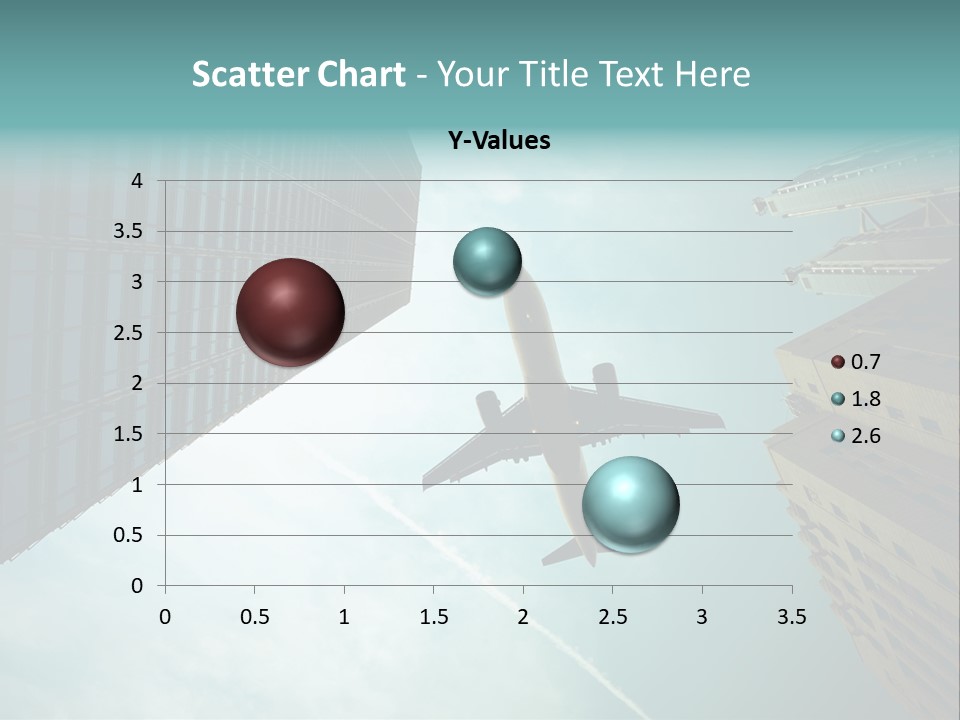 Scatter Chart - Your Title Text Here

Y-Values

4
3.5
3
2.5
2
1.5
1
0.5
0

0 0.5 1 1.5 2 2.5 3 3.5

0.7
1.8
2.6